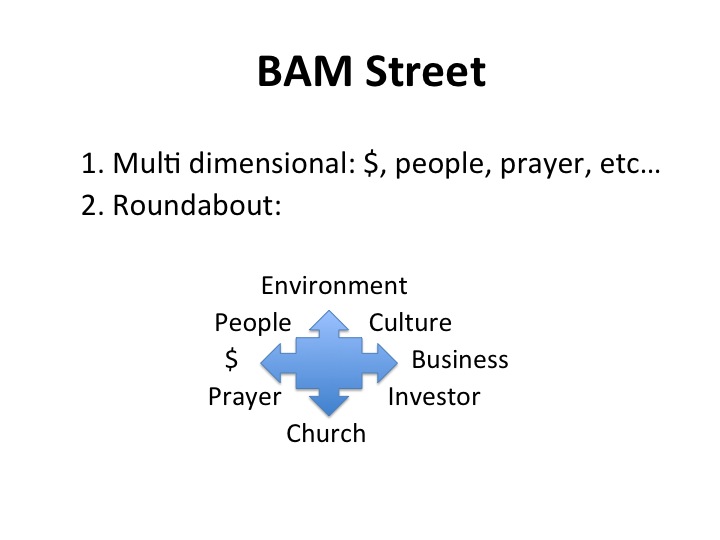 BAM Street

1. Multi dimensional: \$, people, prayer, etc…
2. Roundabout:

Environment
People
Culture
\$
Business
Prayer
Investor
Church